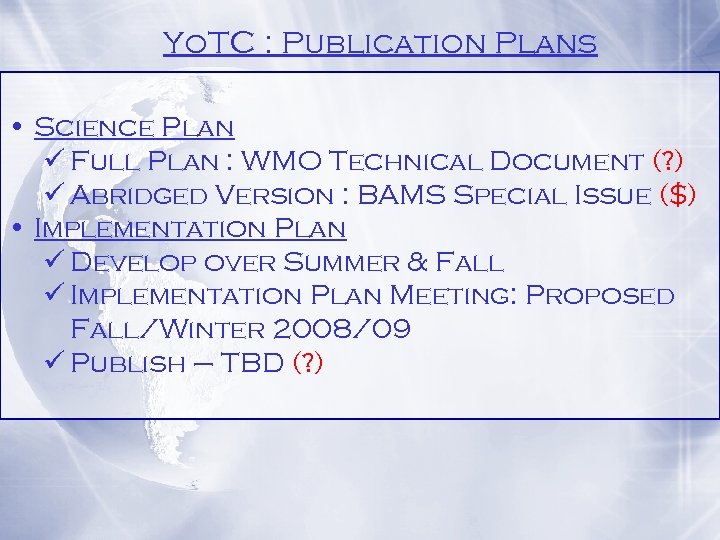 YoTC : Publication Plans

• Science Plan
✓ Full Plan : WMO Technical Document (?)
✓ Abridged Version : BAMS Special Issue ($)
• Implementation Plan
✓ Develop over Summer & Fall
✓ Implementation Plan Meeting: Proposed Fall/Winter 2008/09
✓ Publish – TBD (?)